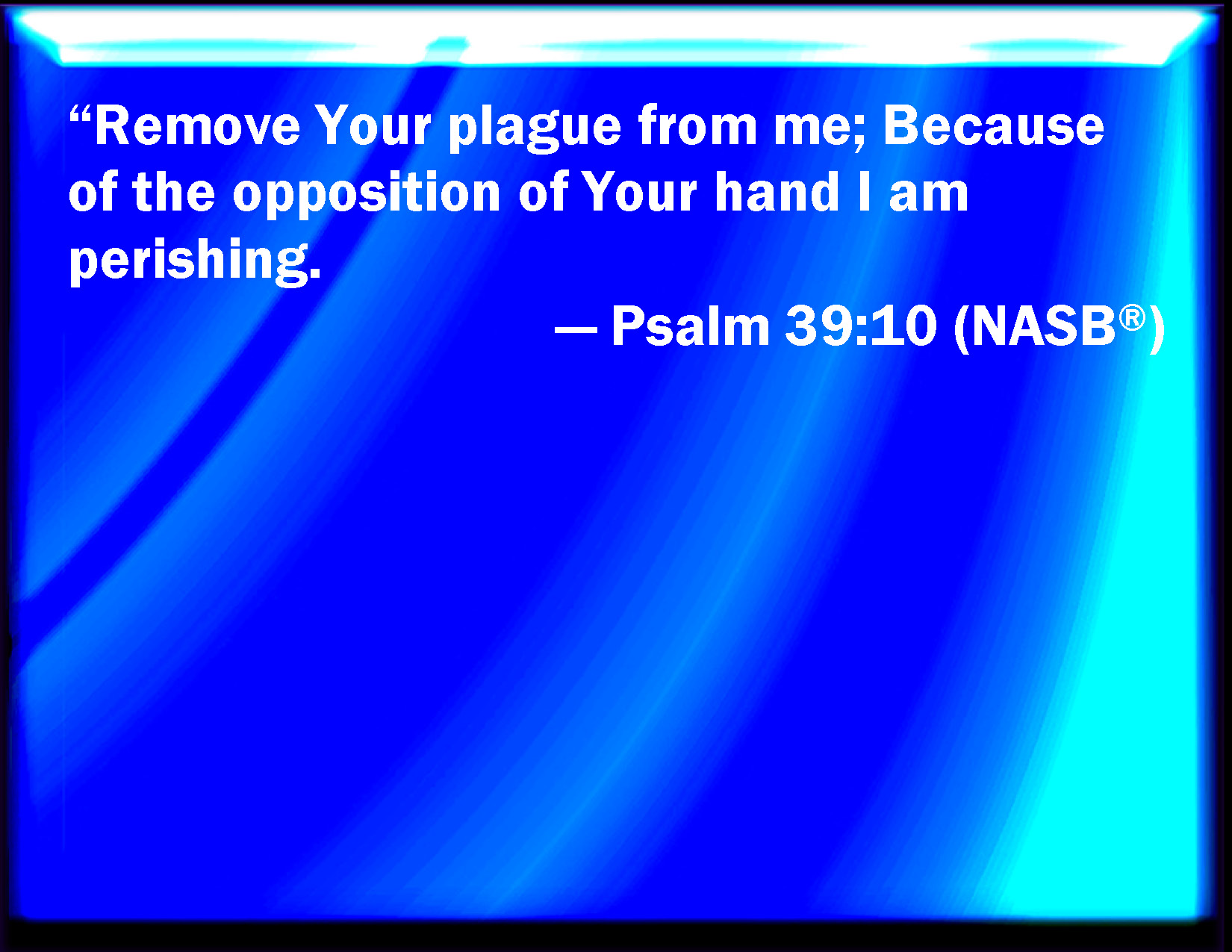 “Remove Your plague from me; Because of the opposition of Your hand I am perishing.

— Psalm 39:10 (NASB®)